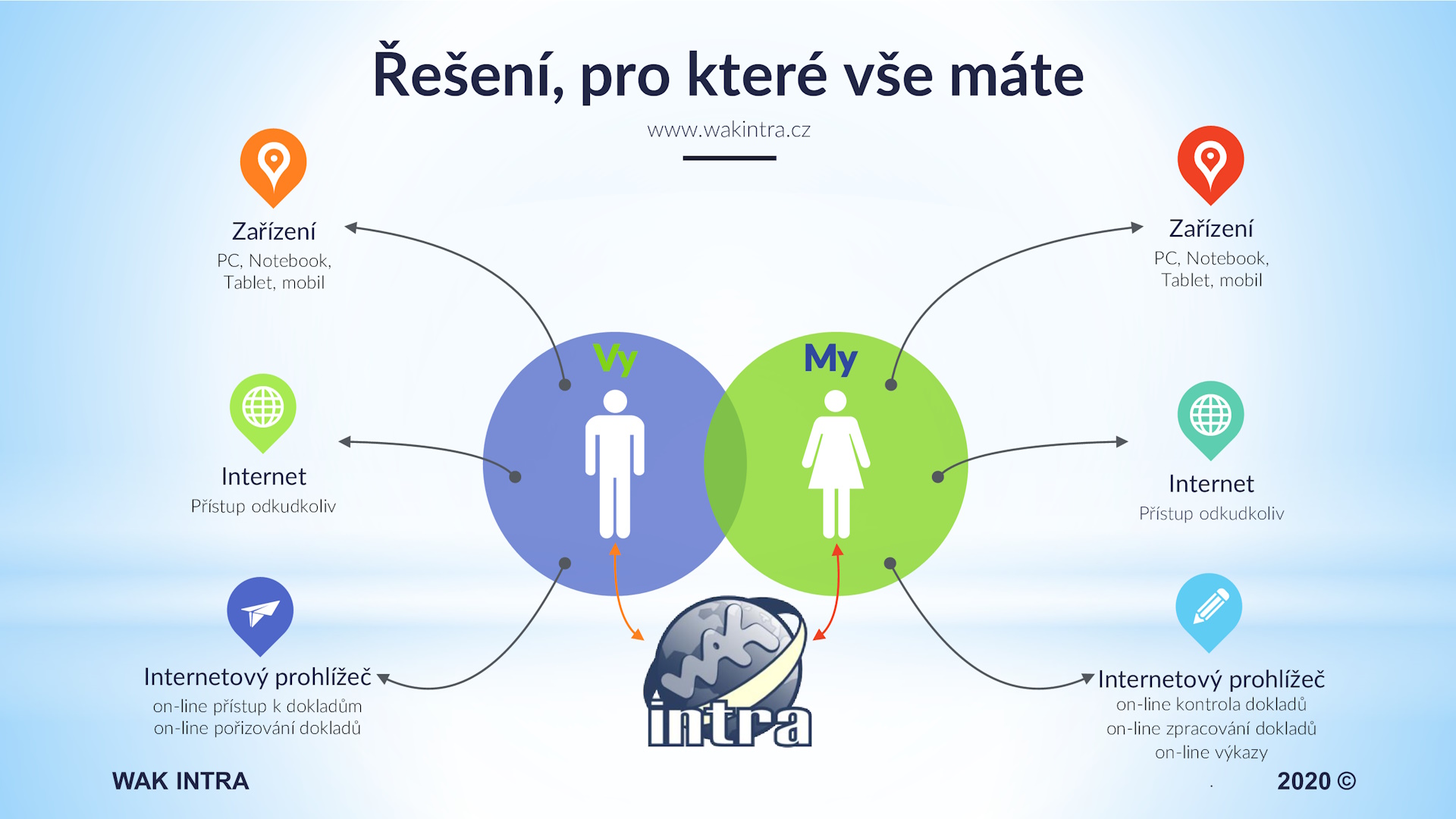 Řešení, pro které vše máte

www.wakintra.cz

Zařízení
PC, Notebook, Tablet, mobil

Internet
Přístup odkudkoliv

Internetový prohlížeč
on-line přístup k dokladům
on-line pořizování dokladů

Vy

My

WAK
intra

Zařízení
PC, Notebook, Tablet, mobil

Internet
Přístup odkudkoliv

Internetový prohlížeč
on-line kontrola dokladů
on-line zpracování dokladů
on-line výkazy

WAK INTRA

2020 ©